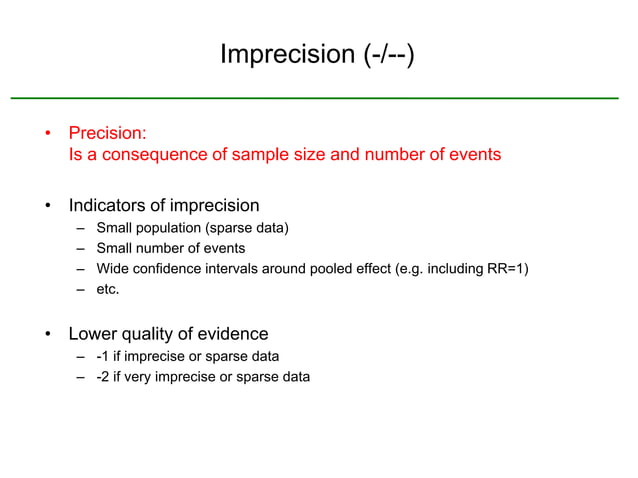 Imprecision (-/--)

• Precision:
Is a consequence of sample size and number of events

• Indicators of imprecision
– Small population (sparse data)
– Small number of events
– Wide confidence intervals around pooled effect (e.g. including RR=1)
– etc.

• Lower quality of evidence
– -1 if imprecise or sparse data
– -2 if very imprecise or sparse data